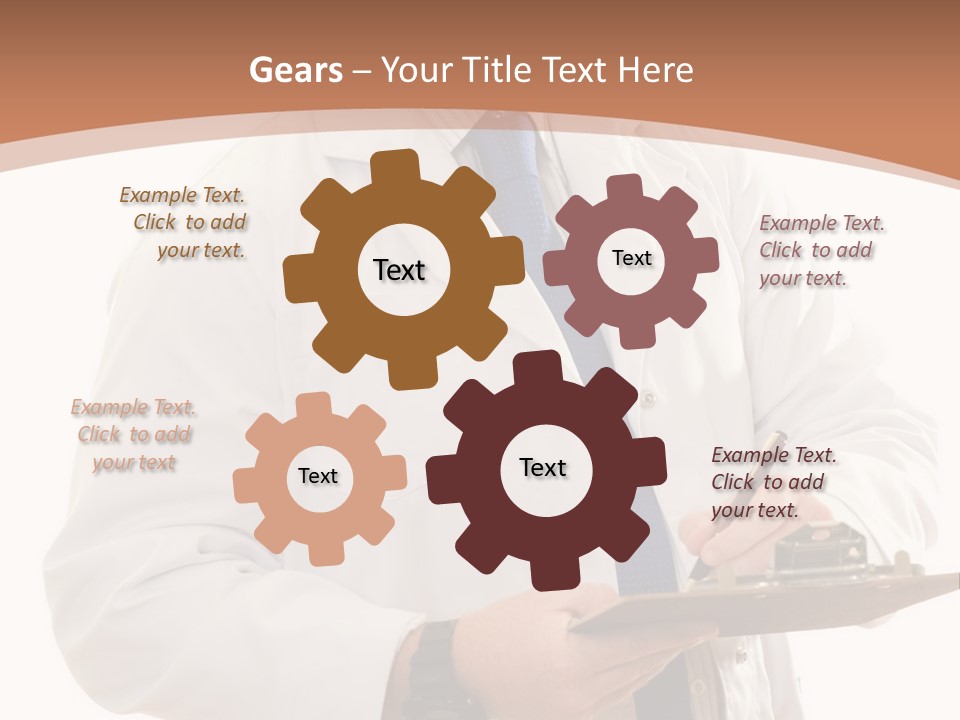 Gears – Your Title Text Here

Example Text. Click to add your text.

Text

Text

Example Text. Click to add your text.

Example Text. Click to add your text

Text

Text

Example Text. Click to add your text.